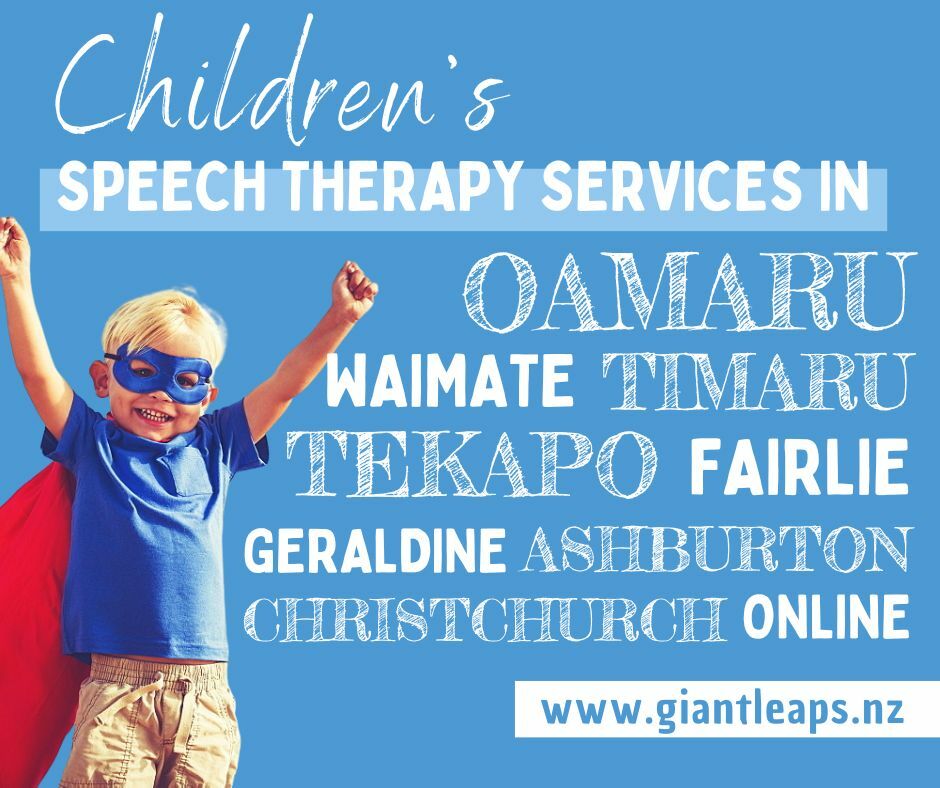 Children's
SPEECH THERAPY SERVICES IN
OAMARU
WAIMATE TIMARU
TEKAPO FAIRLIE
GERALDINE ASHBURTON
CHRISTCHURCH ONLINE
www.giantleaps.nz